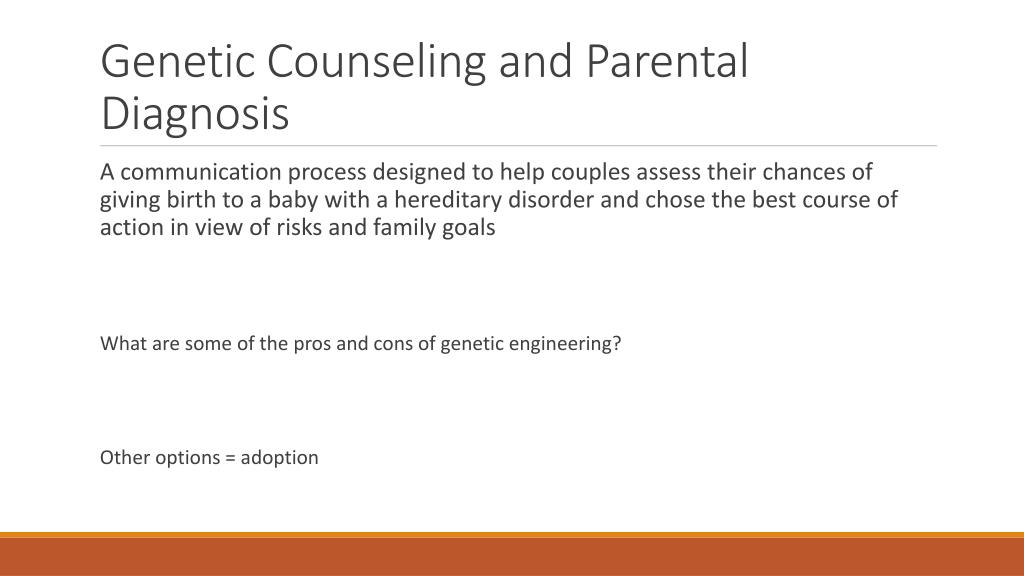 Genetic Counseling and Parental Diagnosis

A communication process designed to help couples assess their chances of giving birth to a baby with a hereditary disorder and chose the best course of action in view of risks and family goals

What are some of the pros and cons of genetic engineering?

Other options = adoption